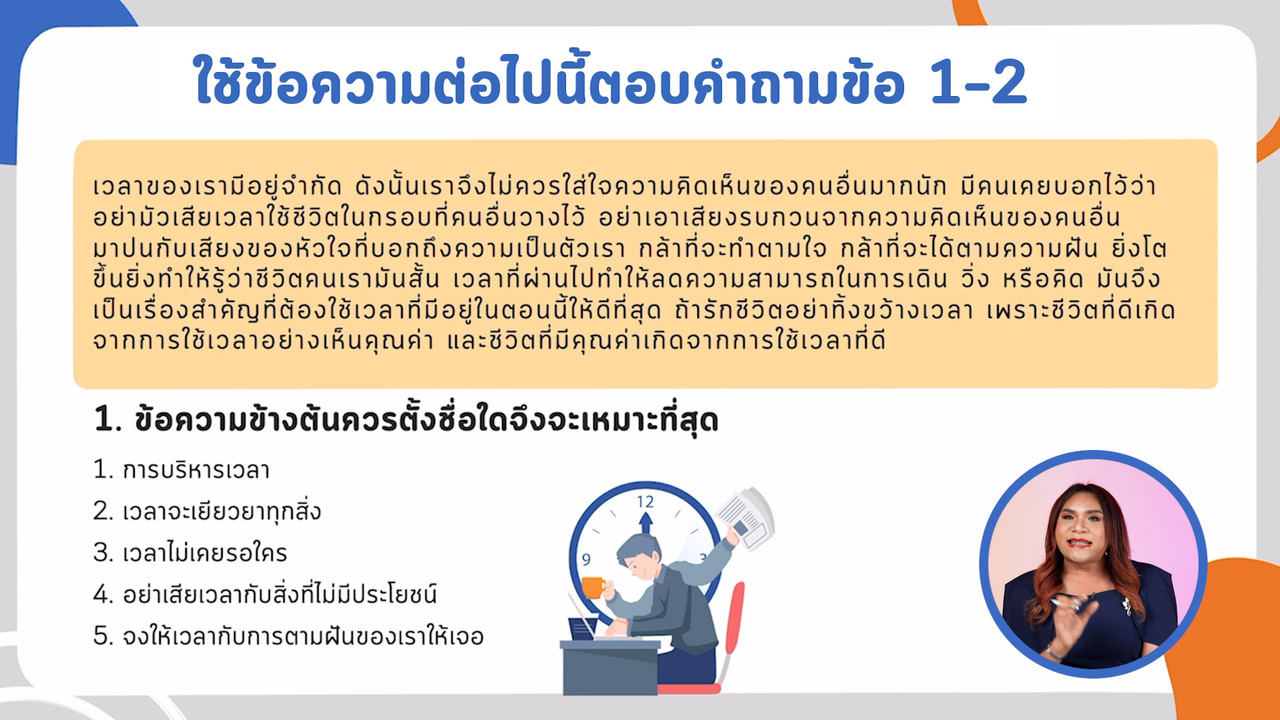 ใช้ข้อความต่อไปนี้ตอบคำถามข้อ 1-2

เวลาของเรามีอยู่จำกัด ดังนั้นเราจึงไม่ควรใส่ใจความคิดเห็นของคนอื่นมากนัก มีคนเคยบอกไว้ว่า อย่ามัวเสียเวลาใช้ชีวิตในกรอบที่คนอื่นวางไว้ อย่าเอาเสียงรบกวนจากความคิดเห็นของคนอื่นมาปนกับเสียงของหัวใจที่บอกถึงความเป็นตัวเรา กล้าที่จะทำตามใจ กล้าที่จะได้ตามความฝัน ยิ่งโตขึ้นยิ่งทำให้รู้ว่าชีวิตคนเรามันสั้น เวลาที่ผ่านไปทำให้ลดความสามารถในการเดิน วิ่ง หรือคิด มันจึงเป็นเรื่องสำคัญที่ต้องใช้เวลาที่มีอยู่ในตอนนี้ให้ดีที่สุด ถ้ารักชีวิตอย่าทิ้งขว้างเวลา เพราะชีวิตที่ดีเกิดจากการใช้เวลาอย่างเห็นคุณค่า และชีวิตที่มีคุณค่าเกิดจากการใช้เวลาที่ดี

1. ข้อความข้างต้นควรตั้งชื่อใดจึงจะเหมาะที่สุด

1. การบริหารเวลา
2. เวลาจะเยียวยาทุกสิ่ง
3. เวลาไม่เคยรอใคร
4. อย่าเสียเวลากับสิ่งที่ไม่มีประโยชน์
5. จงให้เวลากับการตามฝันของเราให้เจอ

12
9
3